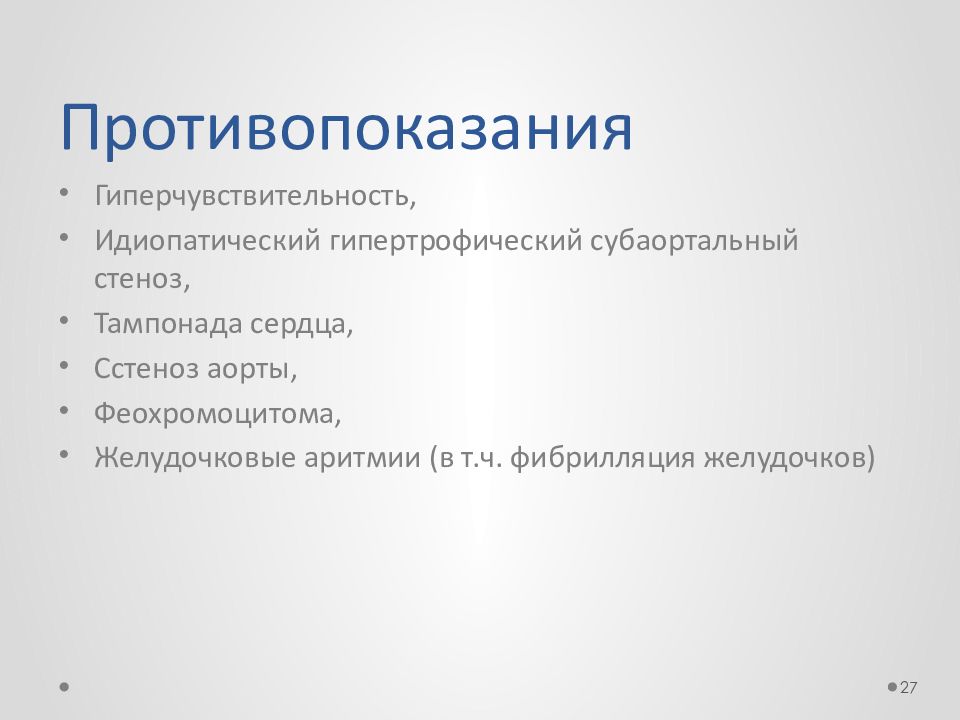 Противопоказания

• Гиперчувствительность,
• Идиопатический гипертрофический субаортальный стеноз,
• Тампонада сердца,
• Сстеноз аорты,
• Феохромоцитома,
• Желудочковые аритмии (в т.ч. фибрилляция желудочков)

27